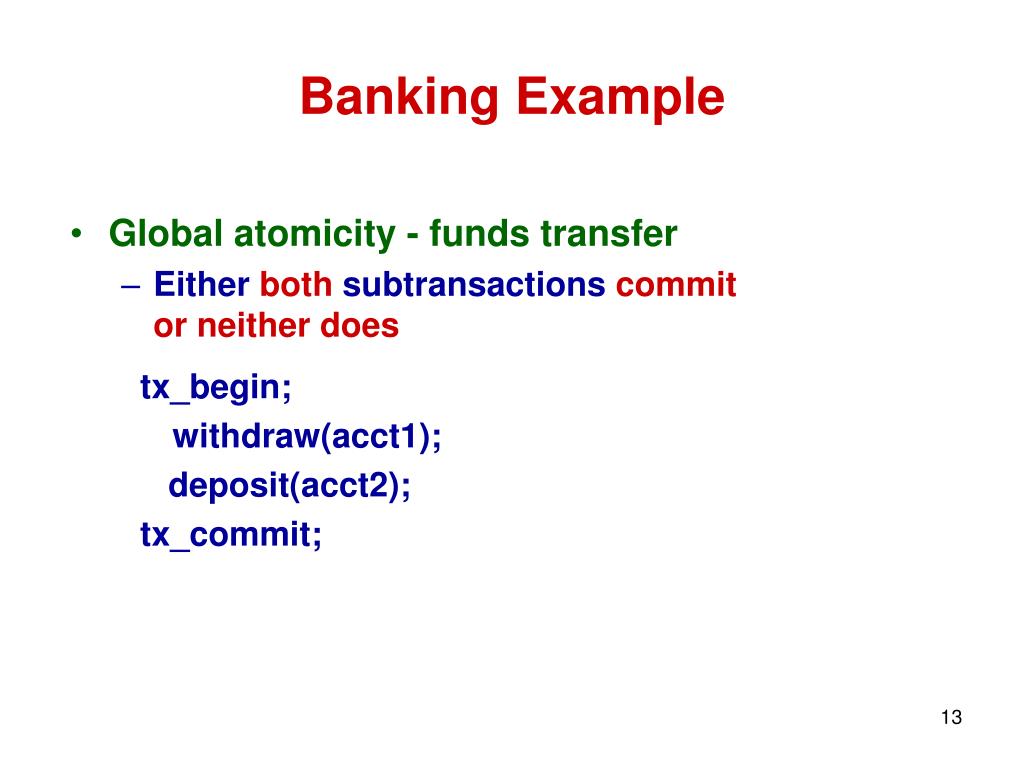 Banking Example

• Global atomicity - funds transfer
– Either both subtransactions commit or neither does

tx_begin;
withdraw(acct1);
deposit(acct2);
tx_commit;

13